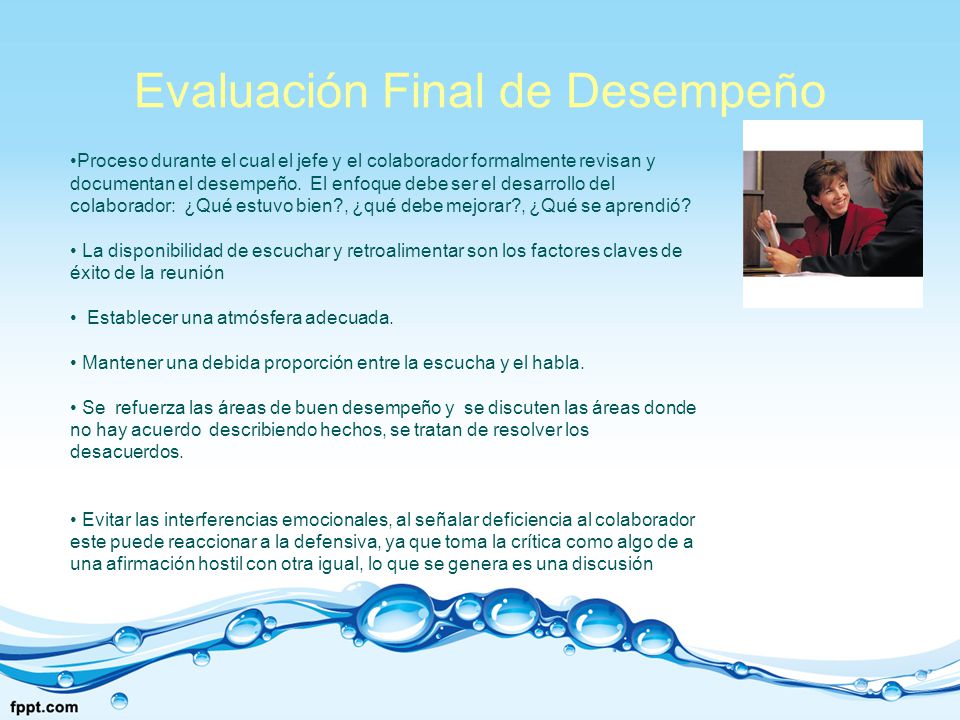 Evaluación Final de Desempeño

•Proceso durante el cual el jefe y el colaborador formalmente revisan y documentan el desempeño. El enfoque debe ser el desarrollo del colaborador: ¿Qué estuvo bien?, ¿qué debe mejorar?, ¿Qué se aprendió?

• La disponibilidad de escuchar y retroalimentar son los factores claves de éxito de la reunión

• Establecer una atmósfera adecuada.

• Mantener una debida proporción entre la escucha y el habla.

• Se refuerza las áreas de buen desempeño y se discuten las áreas donde no hay acuerdo describiendo hechos, se tratan de resolver los desacuerdos.

• Evitar las interferencias emocionales, al señalar deficiencia al colaborador este puede reaccionar a la defensiva, ya que toma la crítica como algo de a una afirmación hostil con otra igual, lo que se genera es una discusión

fppt.com